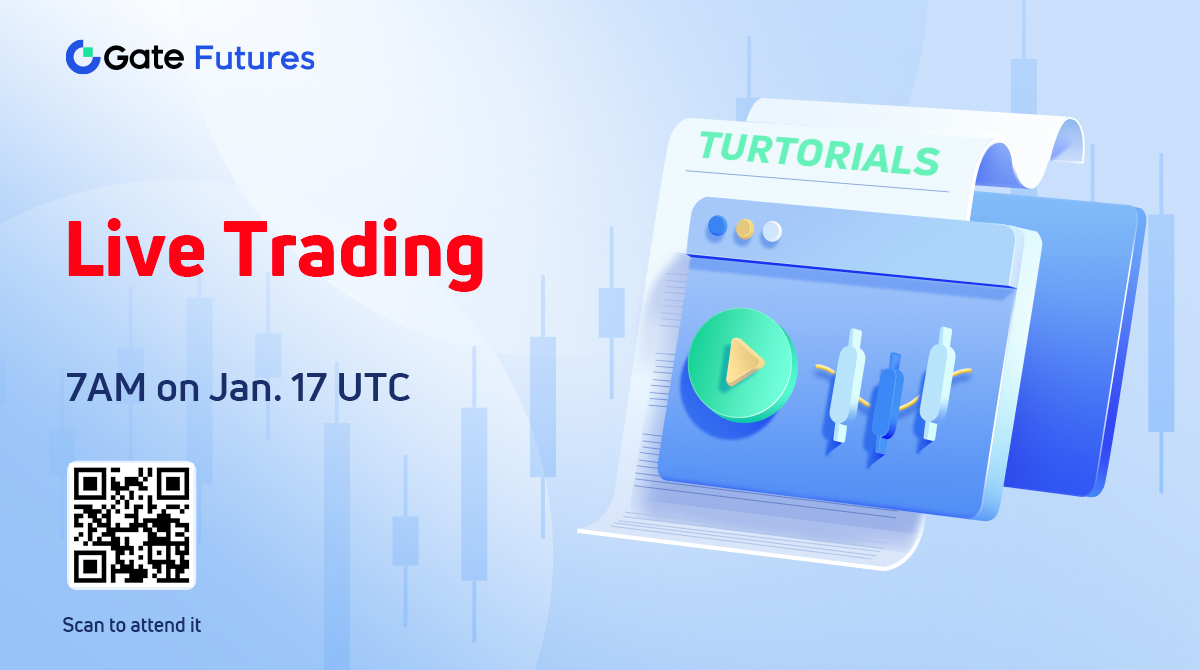 Gate Futures

Live Trading

7AM on Jan. 17 UTC

Scan to attend it

TURTORIALS